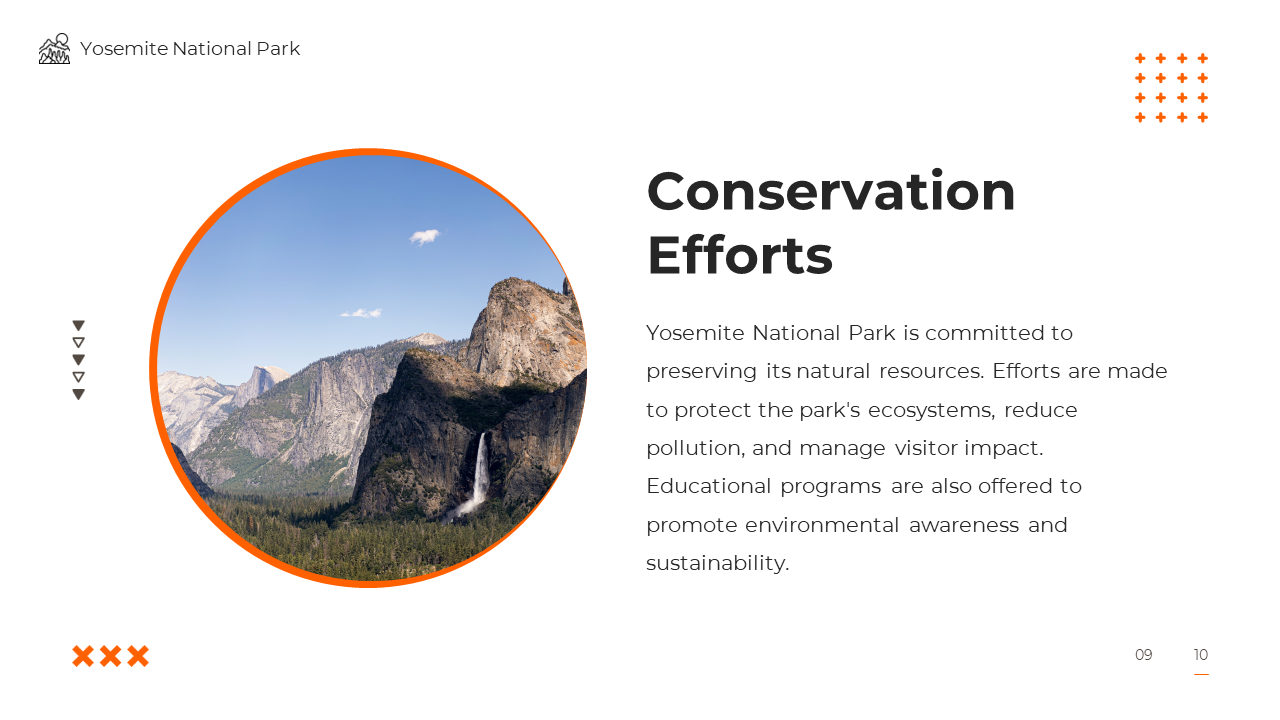 Yosemite National Park

Conservation Efforts

Yosemite National Park is committed to preserving its natural resources. Efforts are made to protect the park's ecosystems, reduce pollution, and manage visitor impact. Educational programs are also offered to promote environmental awareness and sustainability.

09 10